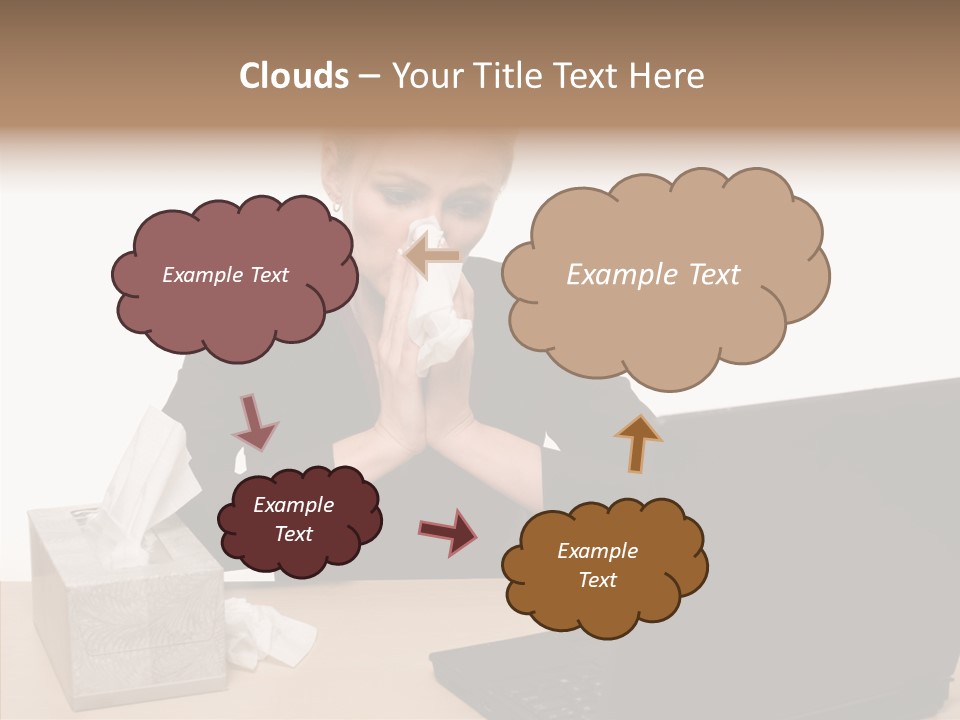 Clouds – Your Title Text Here

Example Text

Example Text

Example Text

Example Text